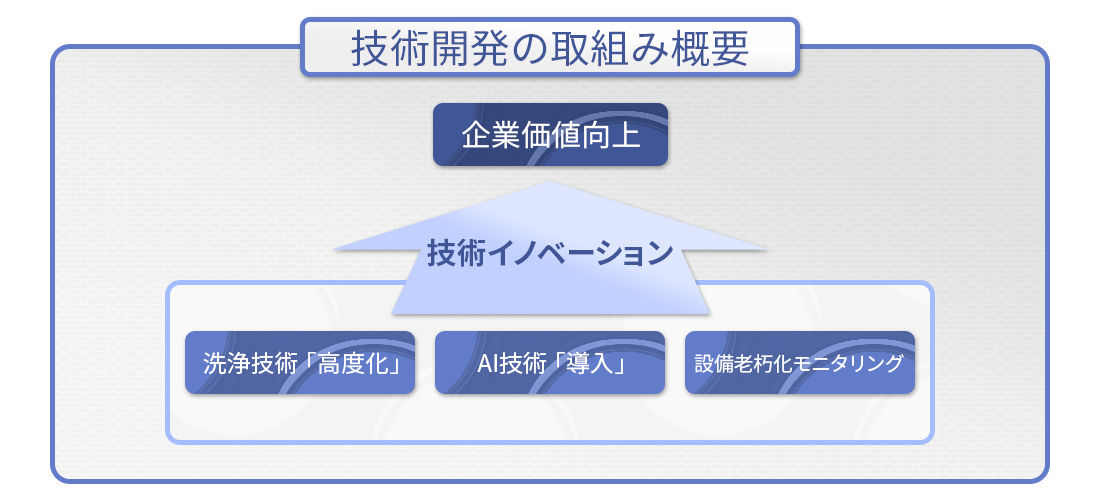 技術開発の取組み概要

企業価値向上

技術イノベーション

洗浄技術「高度化」

AI技術「導入」

設備老朽化モニタリング